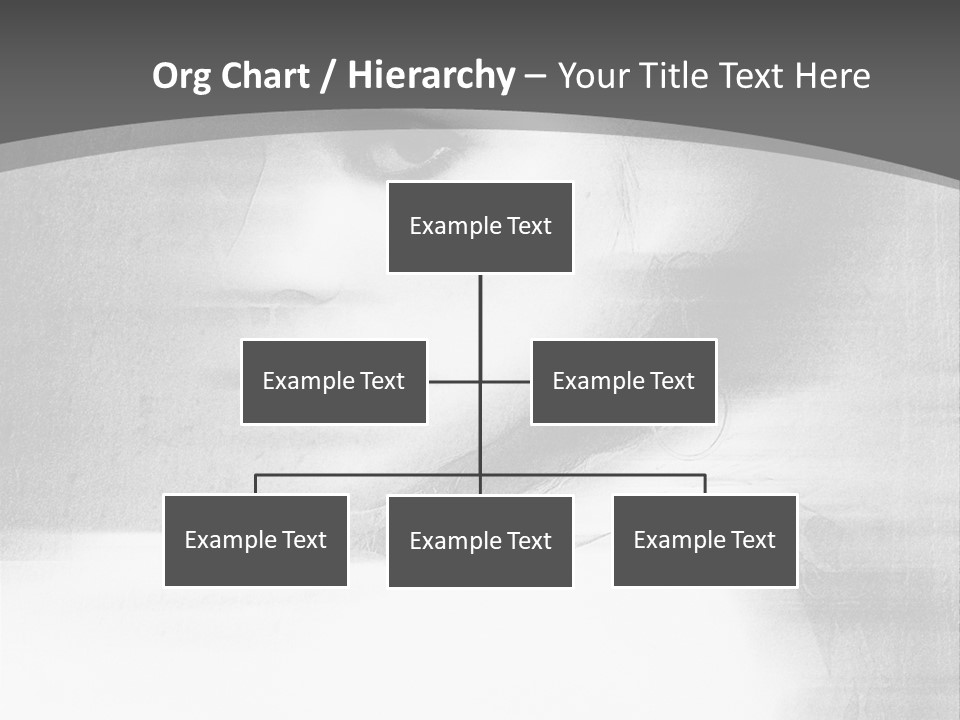 Org Chart / Hierarchy – Your Title Text Here

Example Text

Example Text

Example Text

Example Text

Example Text

Example Text